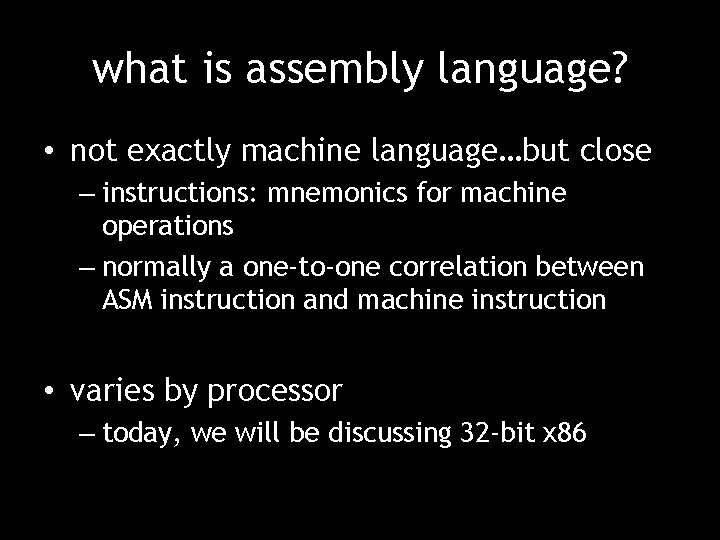 what is assembly language?

• not exactly machine language…but close
– instructions: mnemonics for machine operations
– normally a one-to-one correlation between ASM instruction and machine instruction

• varies by processor
– today, we will be discussing 32-bit x86